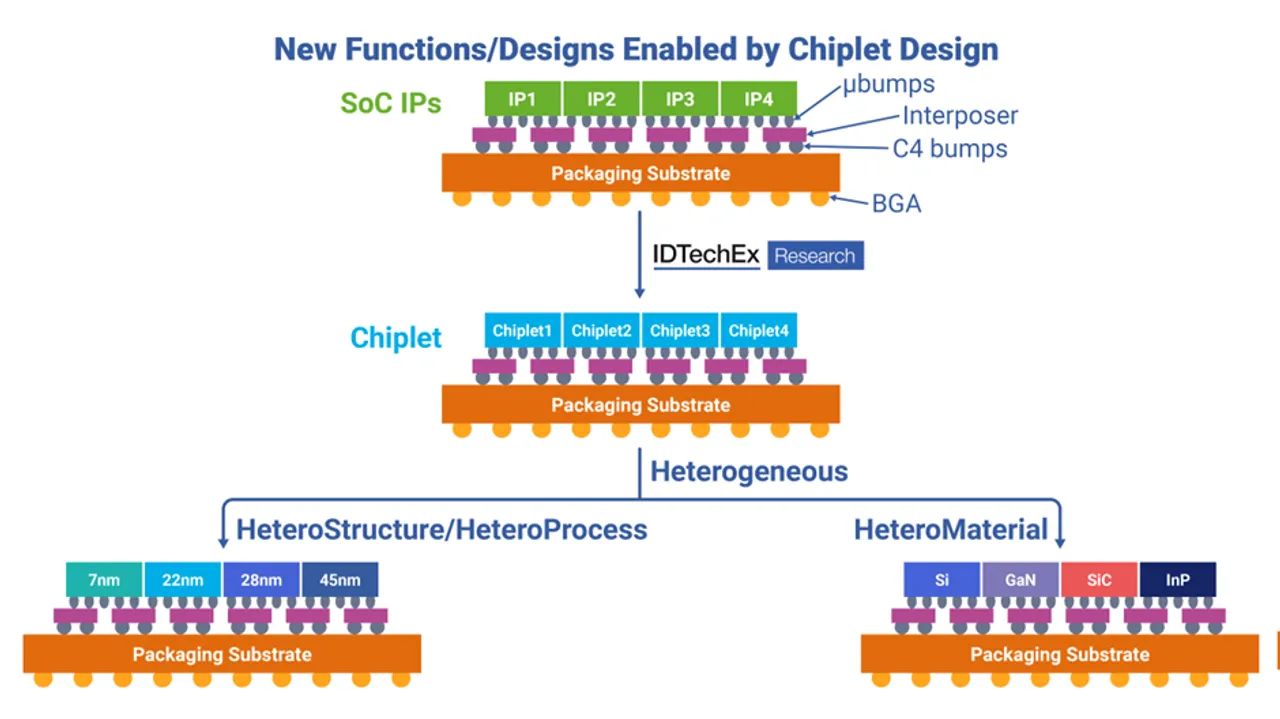 New Functions/Designs Enabled by Chiplet Design

SoC IPs

IP1 IP2 IP3 IP4

μbumps

Interposer

C4 bumps

Packaging Substrate

BGA

IDTechEx Research

Chiplet

Chiplet1 Chiplet2 Chiplet3 Chiplet4

Packaging Substrate

Heterogeneous

HeteroStructure/HeteroProcess

HeteroMaterial

7nm 22nm 28nm 45nm

Packaging Substrate

Si GaN SiC InP

Packaging Substrate